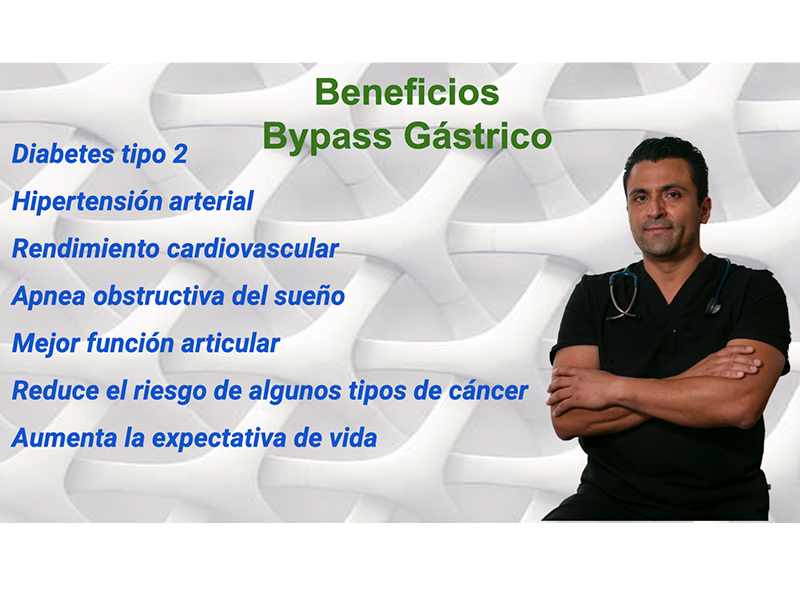 Beneficios
Bypass Gástrico

Diabetes tipo 2

Hipertensión arterial

Rendimiento cardiovascular

Apnea obstructiva del sueño

Mejor función articular

Reduce el riesgo de algunos tipos de cáncer

Aumenta la expectativa de vida